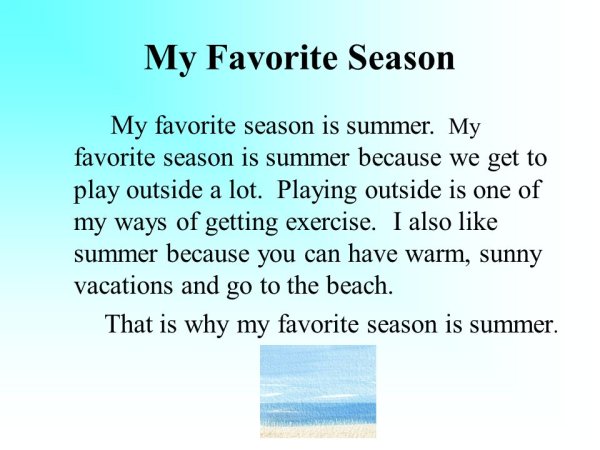 My Favorite Season

My favorite season is summer. My favorite season is summer because we get to play outside a lot. Playing outside is one of my ways of getting exercise. I also like summer because you can have warm, sunny vacations and go to the beach.

That is why my favorite season is summer.